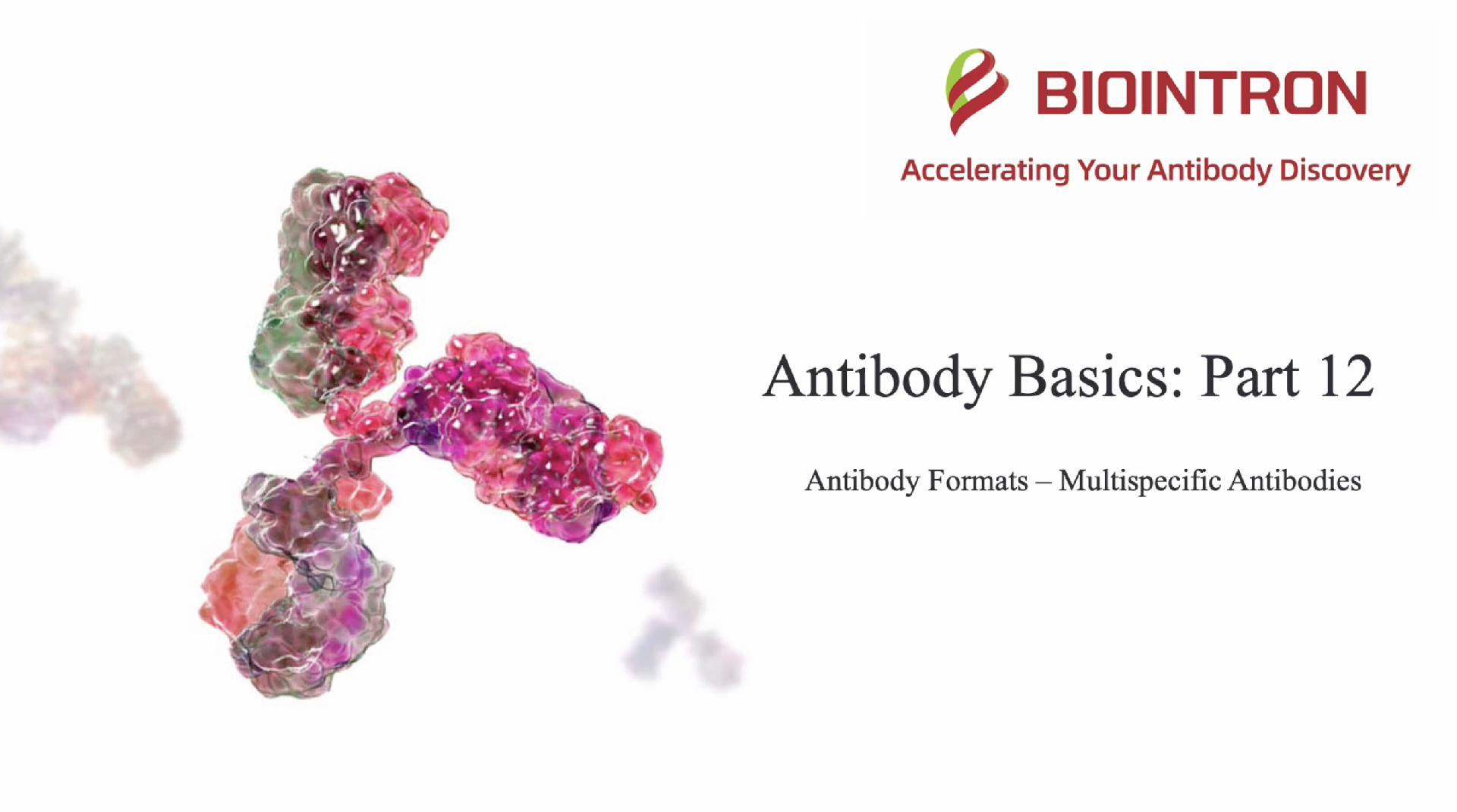 BIOINTRON
Accelerating Your Antibody Discovery

Antibody Basics: Part 12

Antibody Formats – Multispecific Antibodies